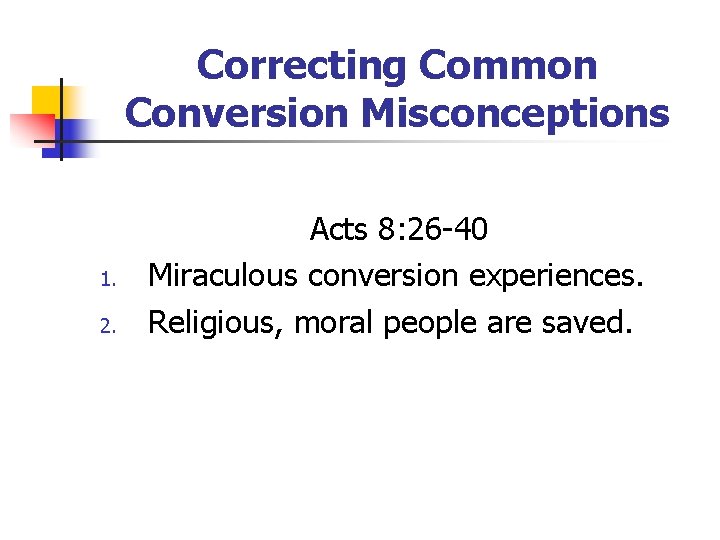 Correcting Common Conversion Misconceptions

Acts 8:26-40

1. Miraculous conversion experiences.
2. Religious, moral people are saved.